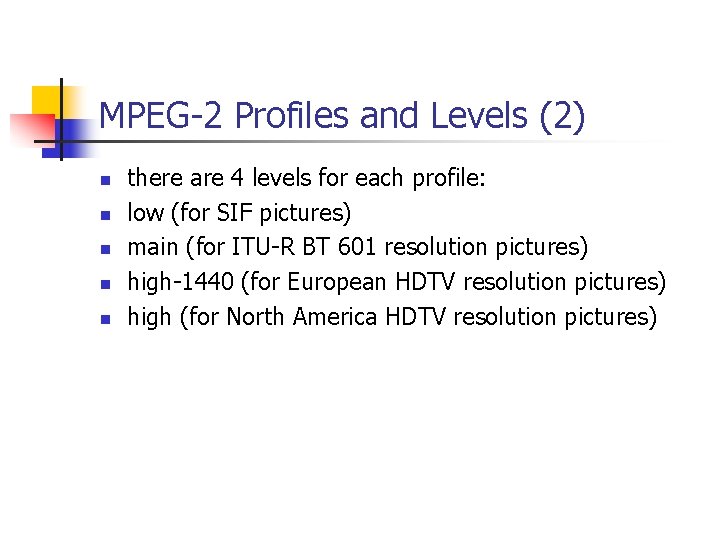 MPEG-2 Profiles and Levels (2)

- there are 4 levels for each profile:
- low (for SIF pictures)
- main (for ITU-R BT 601 resolution pictures)
- high-1440 (for European HDTV resolution pictures)
- high (for North America HDTV resolution pictures)